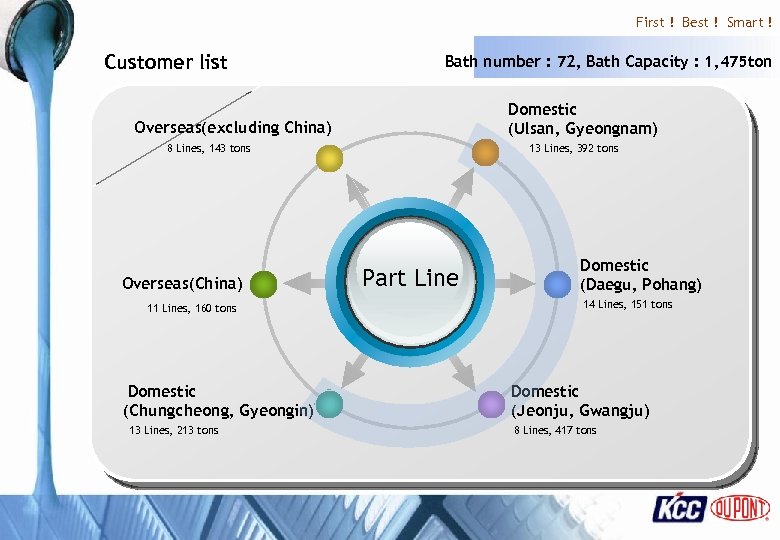 First ! Best ! Smart !

Customer list

Bath number : 72, Bath Capacity : 1,475ton

Overseas(excluding China)
8 Lines, 143 tons

Domestic
(Ulsan, Gyeongnam)
13 Lines, 392 tons

Overseas(China)
11 Lines, 160 tons

Part Line

Domestic
(Daegu, Pohang)
14 Lines, 151 tons

Domestic
(Chungcheong, Gyeongin)
13 Lines, 213 tons

Domestic
(Jeonju, Gwangju)
8 Lines, 417 tons

KCC DUPONT